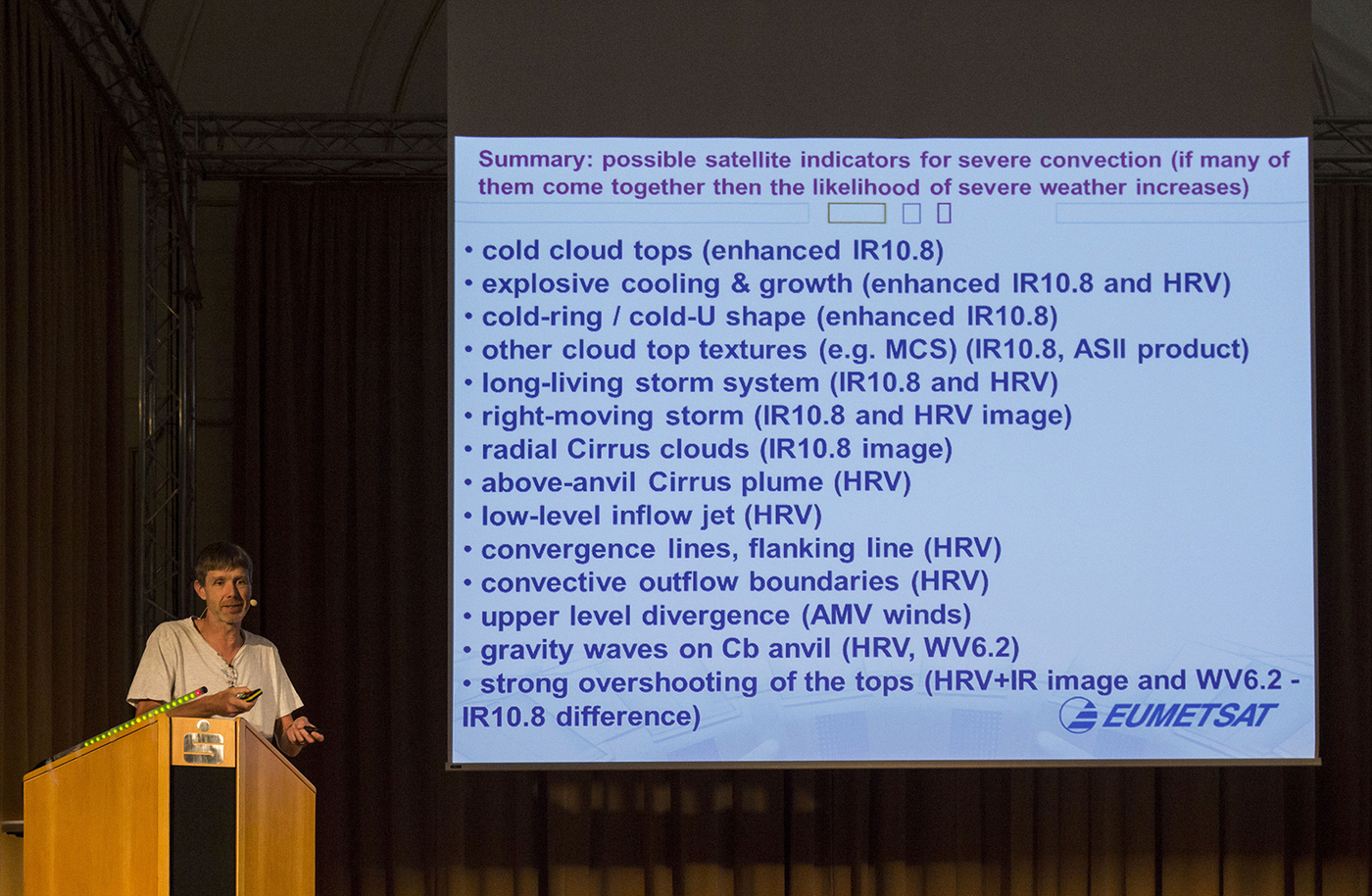 Summary: possible satellite indicators for severe convection (if many of them come together then the likelihood of severe weather increases)

• cold cloud tops (enhanced IR10.8)
• explosive cooling & growth (enhanced IR10.8 and HRV)
• cold-ring / cold-U shape (enhanced IR10.8)
• other cloud top textures (e.g. MCS) (IR10.8, ASII product)
• long-living storm system (IR10.8 and HRV)
• right-moving storm (IR10.8 and HRV image)
• radial Cirrus clouds (IR10.8 image)
• above-anvil Cirrus plume (HRV)
• low-level inflow jet (HRV)
• convergence lines, flanking line (HRV)
• convective outflow boundaries (HRV)
• upper level divergence (AMV winds)
• gravity waves on Cb anvil (HRV, WV6.2)
• strong overshooting of the tops (HRV+IR image and WV6.2 - IR10.8 difference)

EUMETSAT